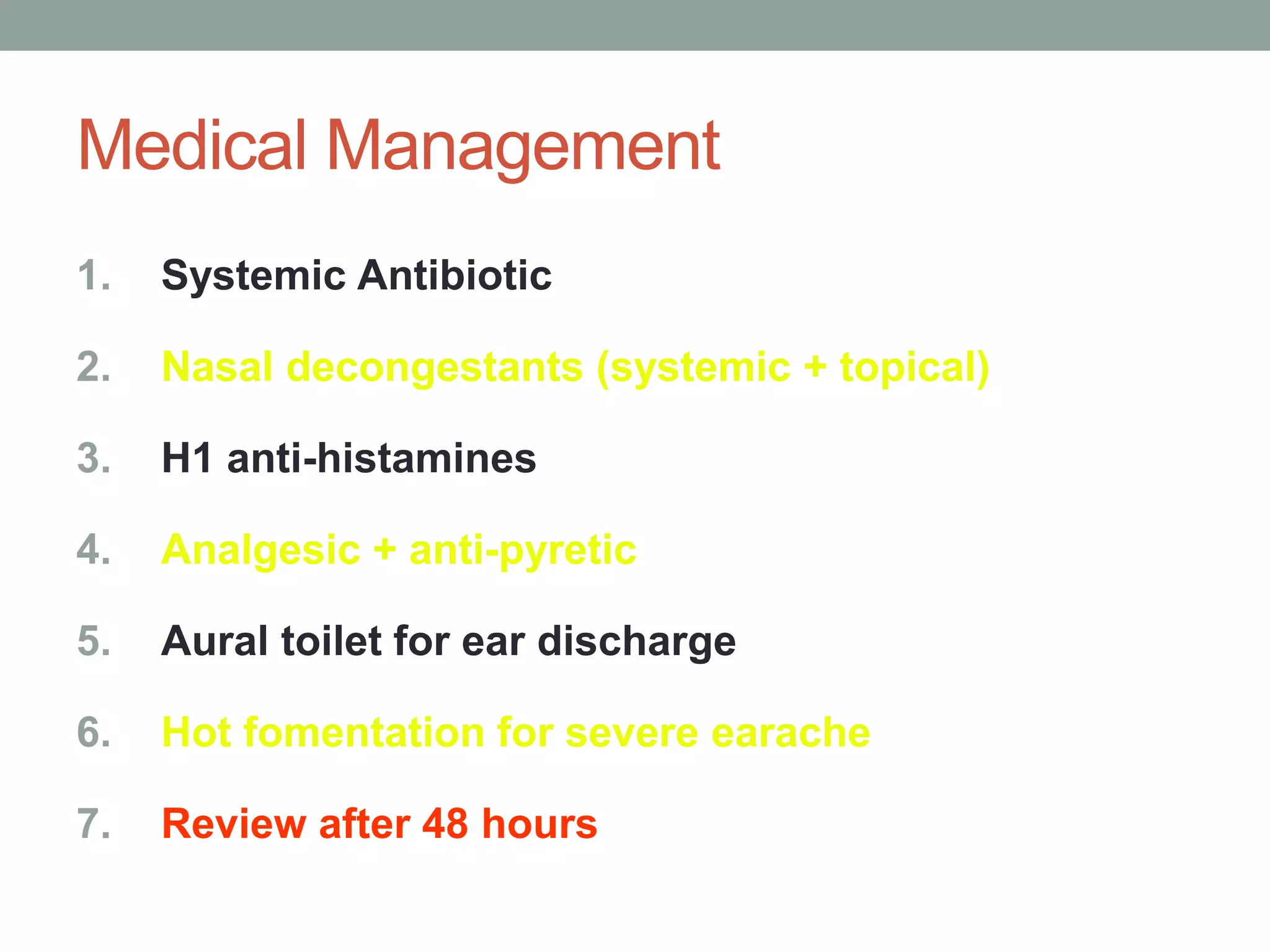 Medical Management

1. Systemic Antibiotic
2. Nasal decongestants (systemic + topical)
3. H1 anti-histamines
4. Analgesic + anti-pyretic
5. Aural toilet for ear discharge
6. Hot fomentation for severe earache
7. Review after 48 hours